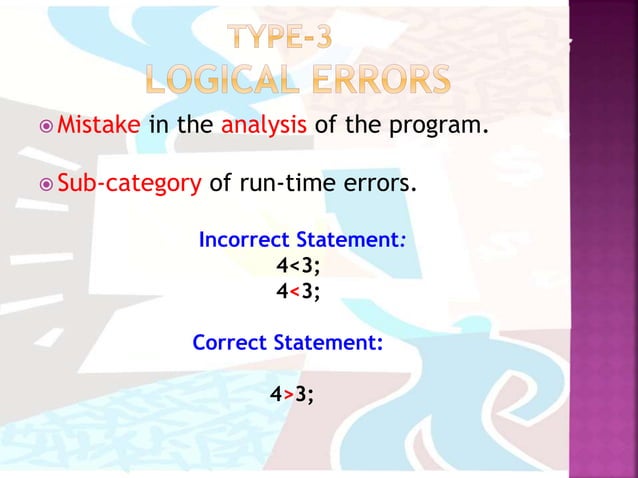 TYPE-3
LOGICAL ERRORS

Mistake in the analysis of the program.

Sub-category of run-time errors.

Incorrect Statement:
4<3;
4<3;

Correct Statement:

4>3;